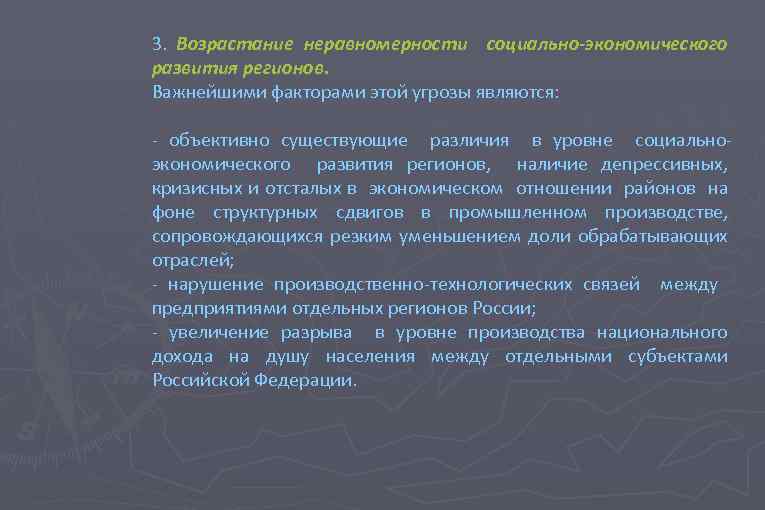 3. Возрастание неравномерности социально-экономического развития регионов.
Важнейшими факторами этой угрозы являются:

- объективно существующие различия в уровне социально-экономического развития регионов, наличие депрессивных, кризисных и отсталых в экономическом отношении районов на фоне структурных сдвигов в промышленном производстве, сопровождающихся резким уменьшением доли обрабатывающих отраслей;
- нарушение производственно-технологических связей между предприятиями отдельных регионов России;
- увеличение разрыва в уровне производства национального дохода на душу населения между отдельными субъектами Российской Федерации.